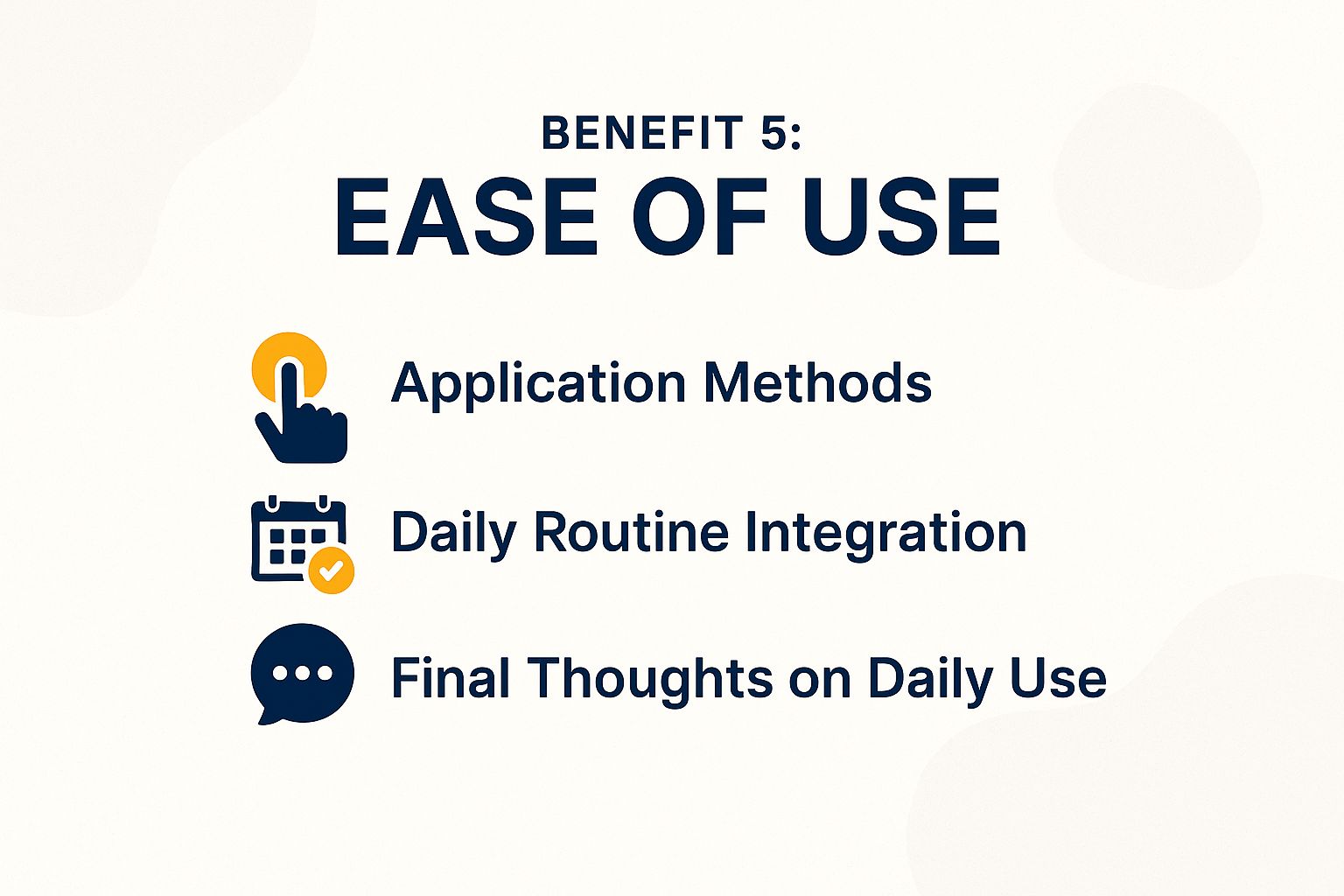 BENEFIT 5:
EASE OF USE

Application Methods

Daily Routine Integration

Final Thoughts on Daily Use